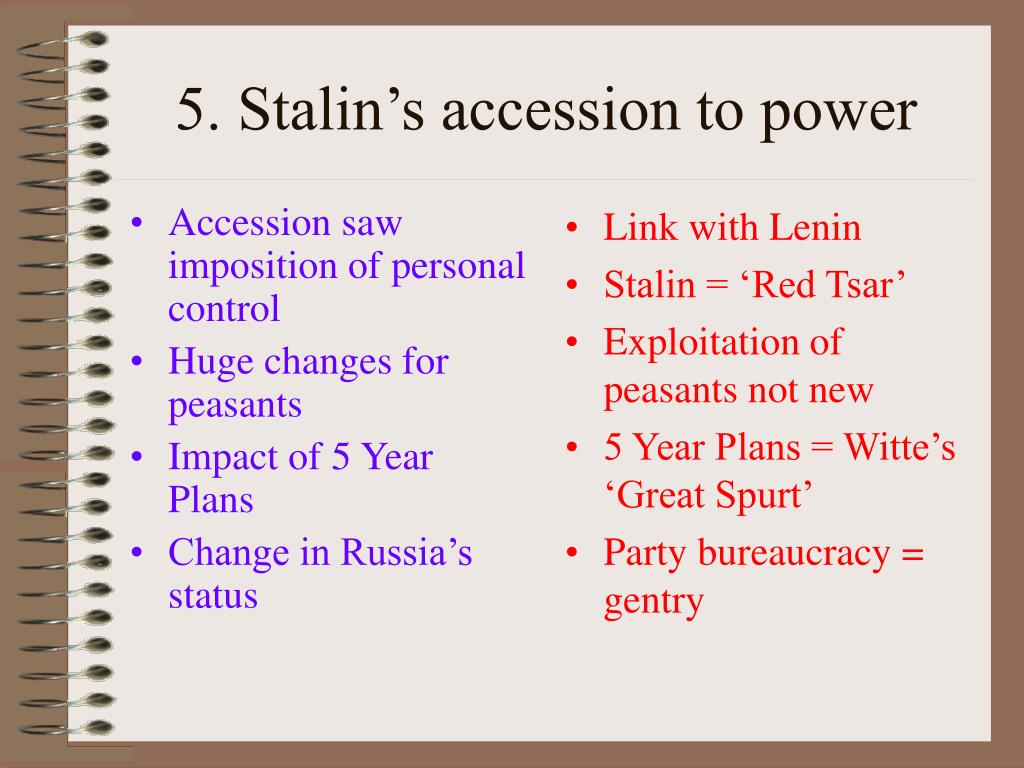 5. Stalin’s accession to power

• Accession saw imposition of personal control
• Huge changes for peasants
• Impact of 5 Year Plans
• Change in Russia’s status

• Link with Lenin
• Stalin = ‘Red Tsar’
• Exploitation of peasants not new
• 5 Year Plans = Witte’s ‘Great Spurt’
• Party bureaucracy = gentry